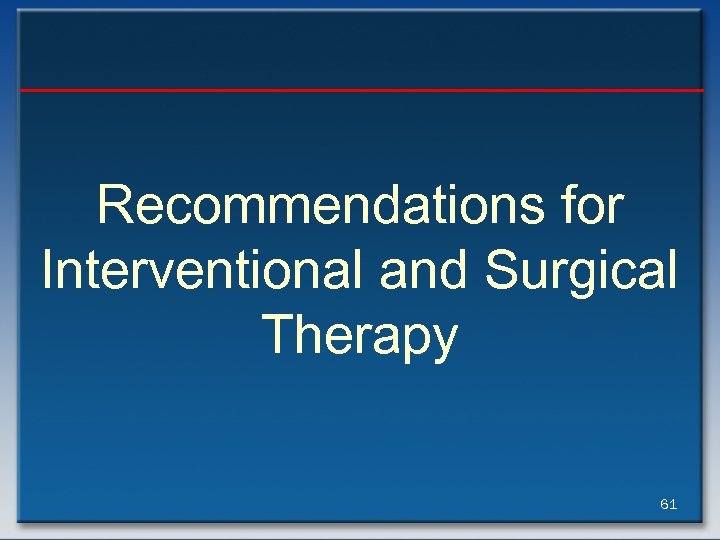 Recommendations for Interventional and Surgical Therapy

61